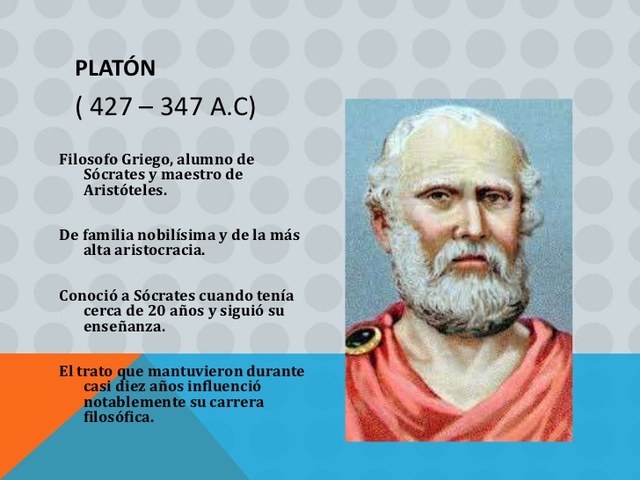 PLATÓN

( 427 – 347 A.C)

Filosofo Griego, alumno de Sócrates y maestro de Aristóteles.

De familia nobilísima y de la más alta aristocracia.

Conoció a Sócrates cuando tenía cerca de 20 años y siguió su enseñanza.

El trato que mantuvieron durante casi diez años influenció notablemente su carrera filosófica.